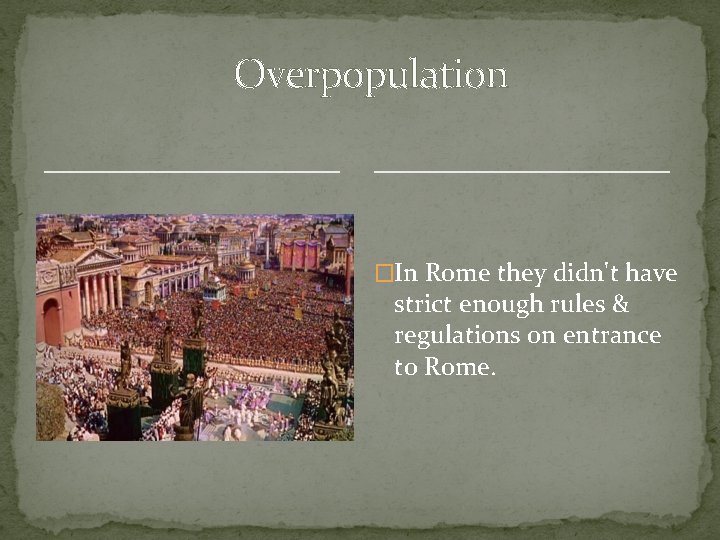 Overpopulation

In Rome they didn't have strict enough rules & regulations on entrance to Rome.